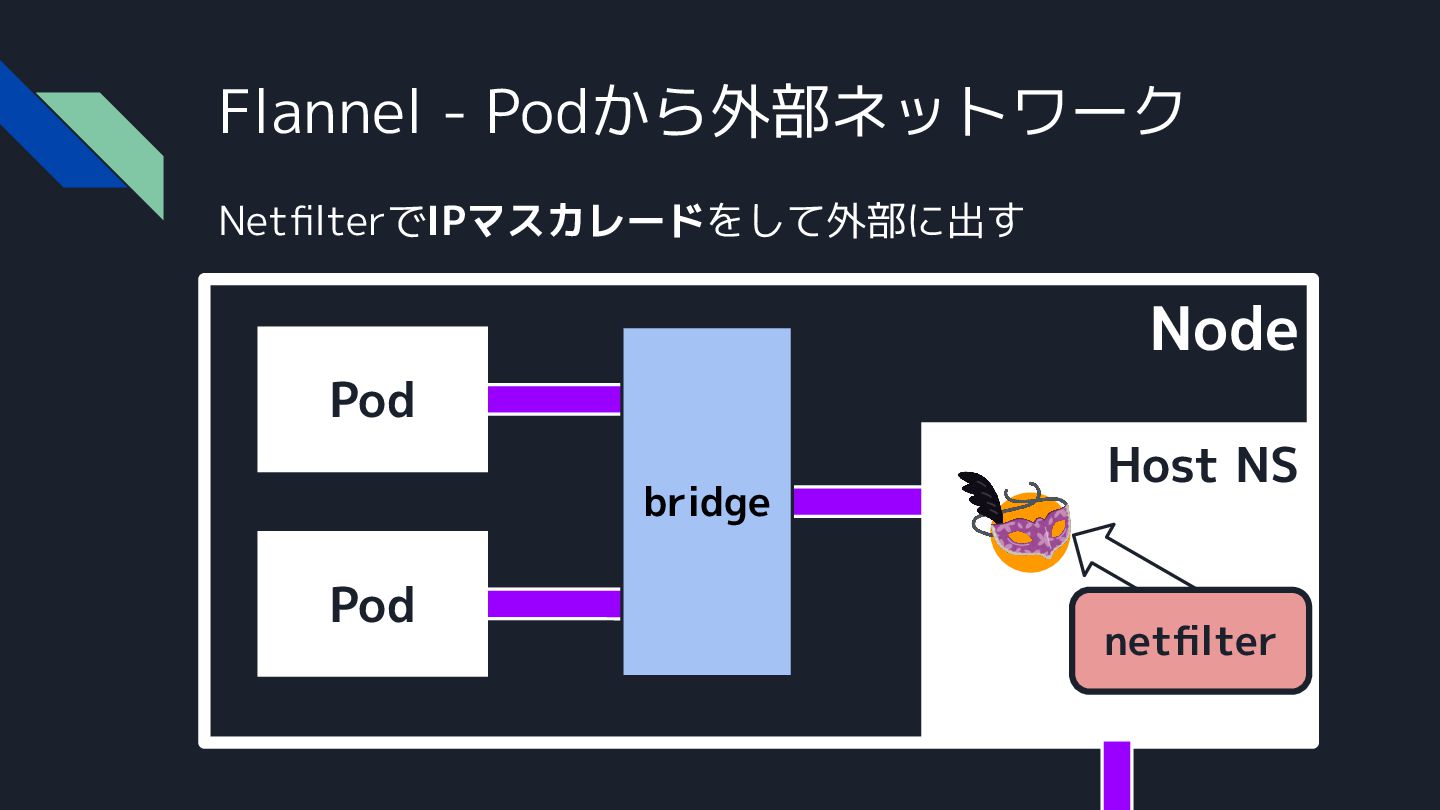 Flannel - Podから外部ネットワーク

NetfilterでIPマスカレードをして外部に出す

Node

Pod

Pod

bridge

Host NS

netfilter